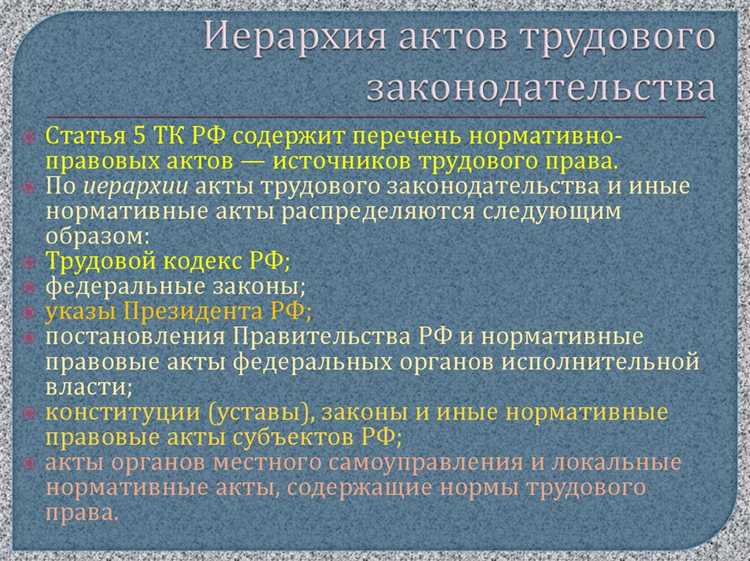 Иерархия актов трудового законодательства

Статья 5 ТК РФ содержит перечень нормативно-правовых актов — источников трудового права.

По иерархии акты трудового законодательства и иные нормативные акты распределяются следующим образом:

Трудовой кодекс РФ;

федеральные законы;

указы Президента РФ;

постановления Правительства РФ и нормативные правовые акты федеральных органов исполнительной власти;

конституции (уставы), законы и иные нормативные правовые акты субъектов РФ;

акты органов местного самоуправления и локальные нормативные акты, содержащие нормы трудового права.